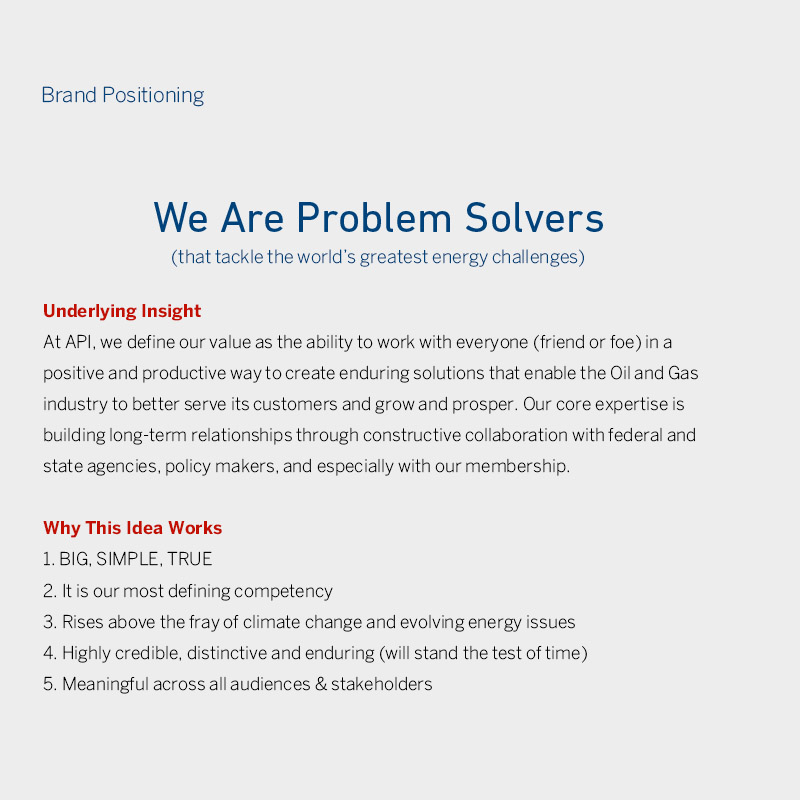 Brand Positioning

We Are Problem Solvers
(that tackle the world's greatest energy challenges)

Underlying Insight
At API, we define our value as the ability to work with everyone (friend or foe) in a positive and productive way to create enduring solutions that enable the Oil and Gas industry to better serve its customers and grow and prosper. Our core expertise is building long-term relationships through constructive collaboration with federal and state agencies, policy makers, and especially with our membership.

Why This Idea Works
1. BIG, SIMPLE, TRUE
2. It is our most defining competency
3. Rises above the fray of climate change and evolving energy issues
4. Highly credible, distinctive and enduring (will stand the test of time)
5. Meaningful across all audiences & stakeholders